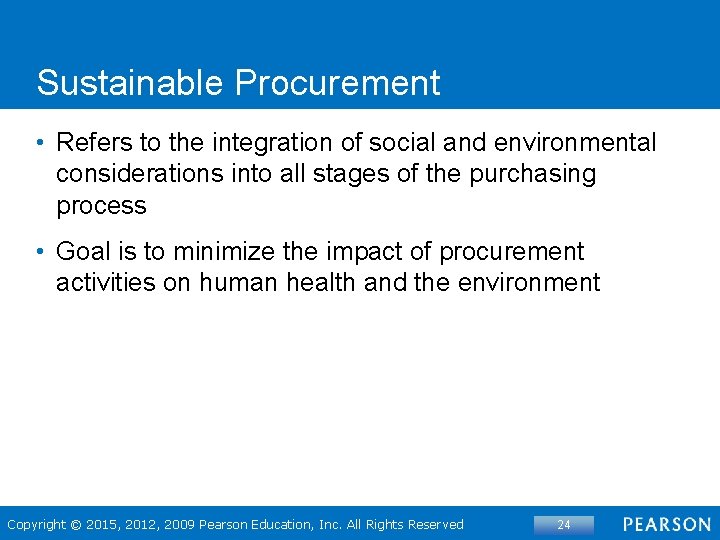 Sustainable Procurement

• Refers to the integration of social and environmental considerations into all stages of the purchasing process

• Goal is to minimize the impact of procurement activities on human health and the environment

Copyright © 2015, 2012, 2009 Pearson Education, Inc. All Rights Reserved

24

PEARSON